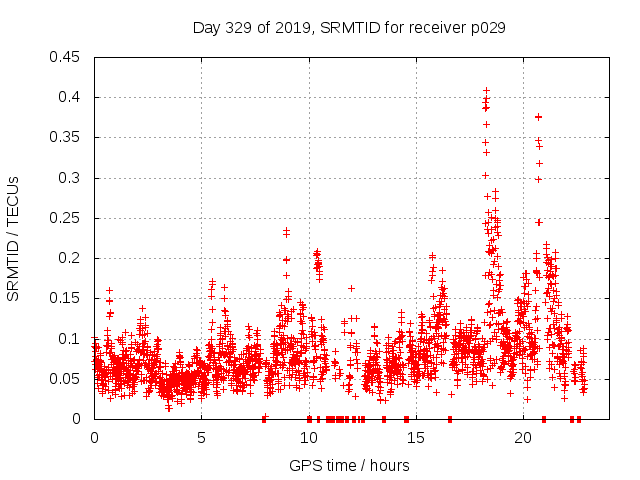 Day 329 of 2019, SRMTID for receiver p029

SRMTID / TECUs

0.45
0.4
0.35
0.3
0.25
0.2
0.15
0.1
0.05
0

0
5
10
15
20

GPS time / hours